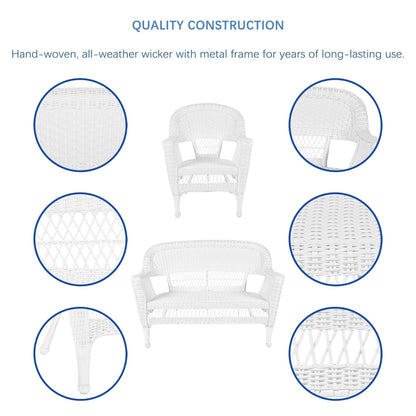 QUALITY CONSTRUCTION

Hand-woven, all-weather wicker with metal frame for years of long-lasting use.